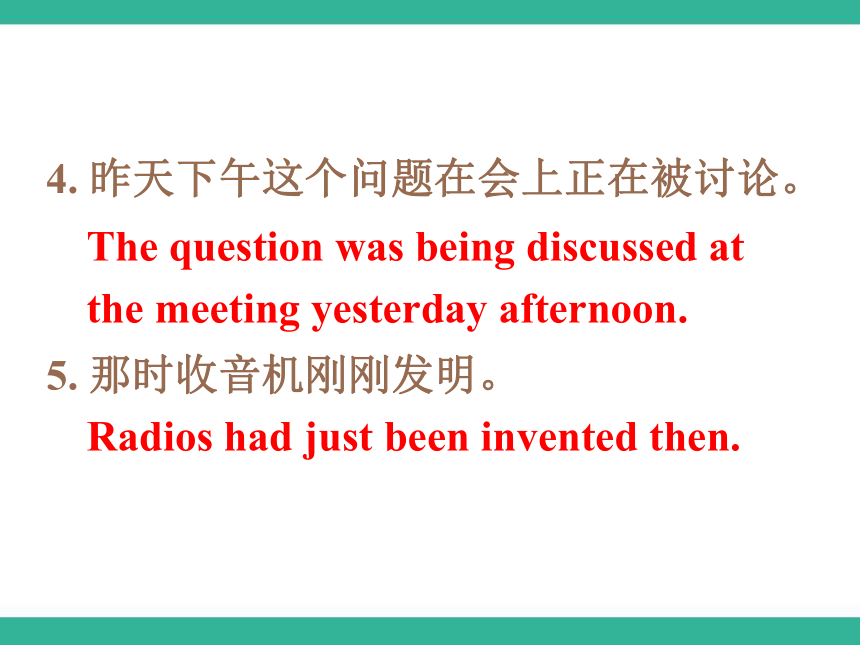 4. 昨天下午这个问题在会上正在被讨论。
The question was being discussed at the meeting yesterday afternoon.
5. 那时收音机刚刚发明。
Radios had just been invented then.